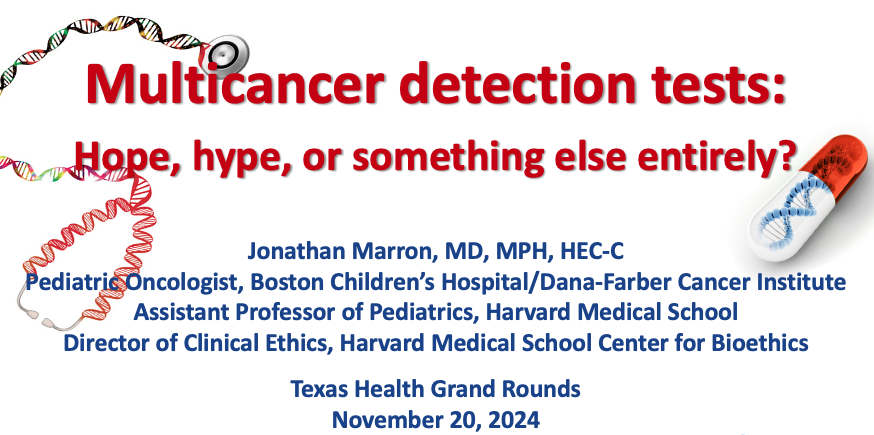 Multicancer detection tests:
Hope, hype, or something else entirely?

Jonathan Marron, MD, MPH, HEC-C
Pediatric Oncologist, Boston Children's Hospital/Dana-Farber Cancer Institute
Assistant Professor of Pediatrics, Harvard Medical School
Director of Clinical Ethics, Harvard Medical School Center for Bioethics

Texas Health Grand Rounds
November 20, 2024